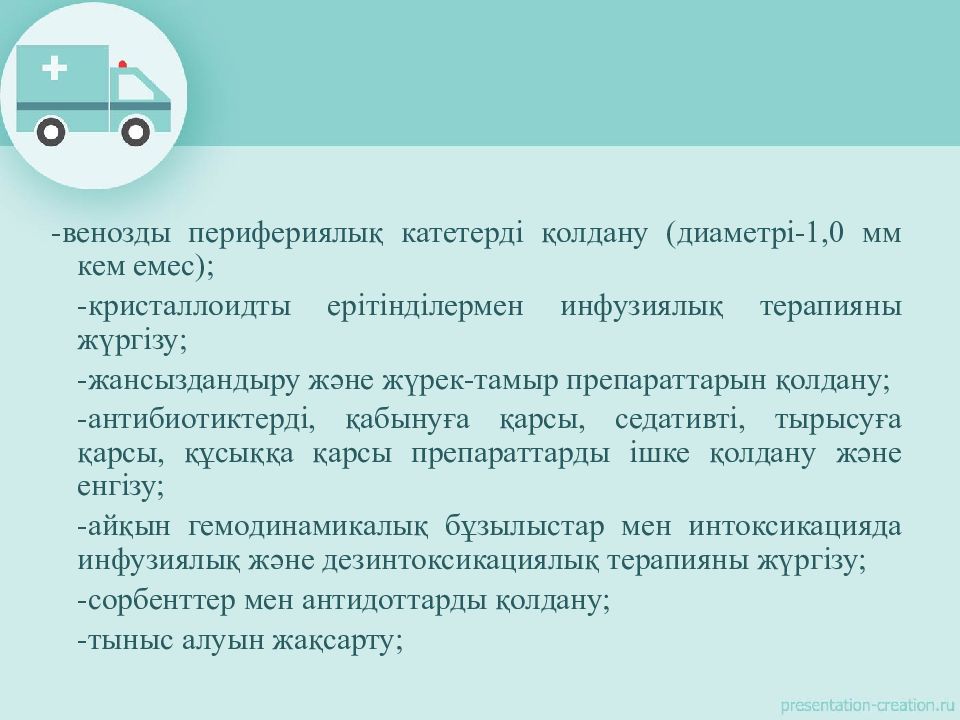 -венозды перифериялық катетерді қолдану (диаметрі-1,0 мм кем емес);

-кристаллоидты ерітінділермен инфузиялық терапияны жүргізу;

-жансыздандыру және жүрек-тамыр препараттарын қолдану;

-антибиотиктерді, қабынуға қарсы, седативті, тырысуға қарсы, құсыққа қарсы препараттарды ішке қолдану және енгізу;

-айқын гемодинамикалық бұзылыстар мен интоксикацияда инфузиялық және дезинтоксикациялық терапияны жүргізу;

-сорбенттер мен антидоттарды қолдану;

-тыныс алуын жақсарту;

presentation-creation.ru